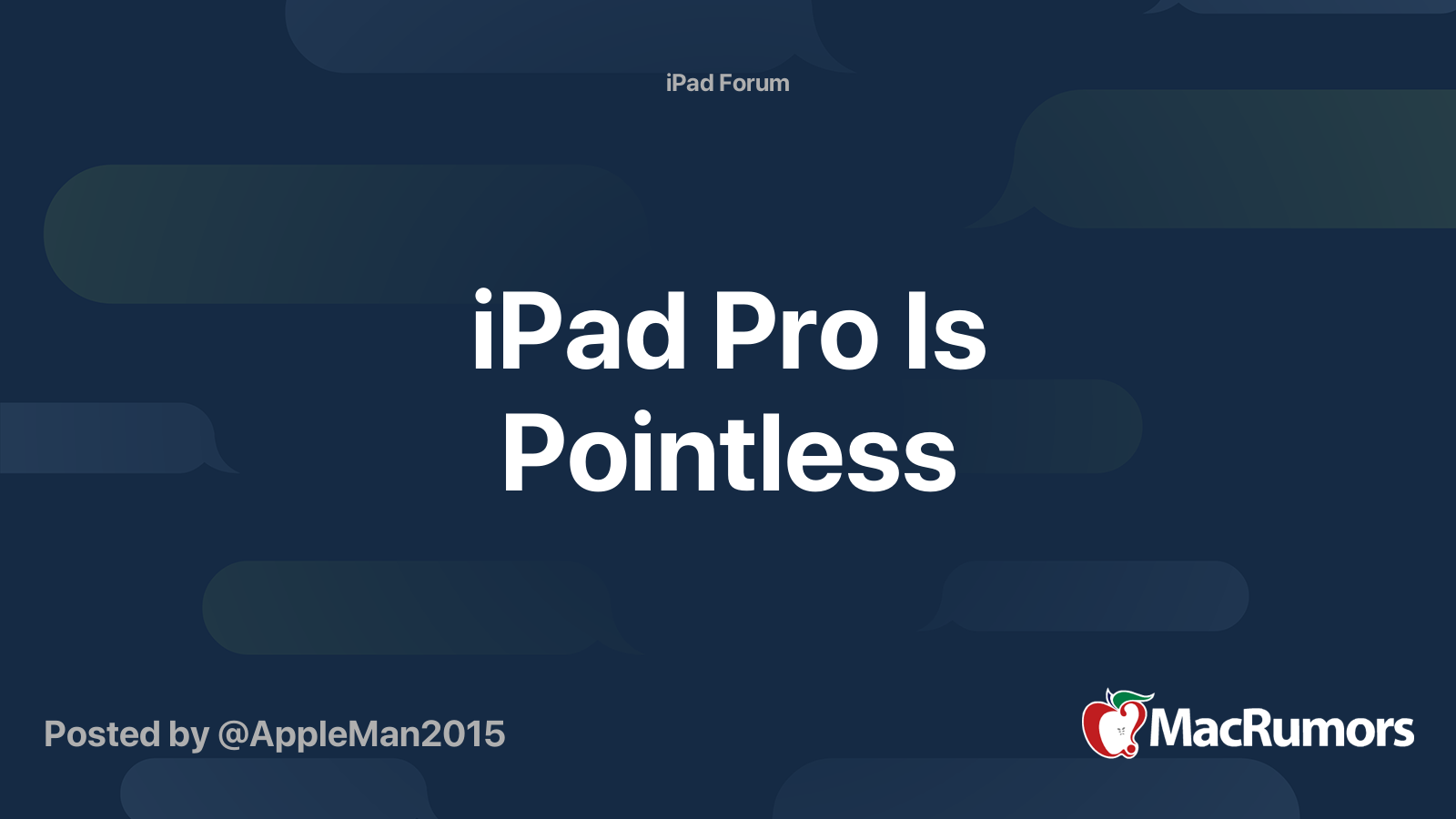 iPad Forum

iPad Pro Is Pointless

Posted by @AppleMan2015

MacRumors